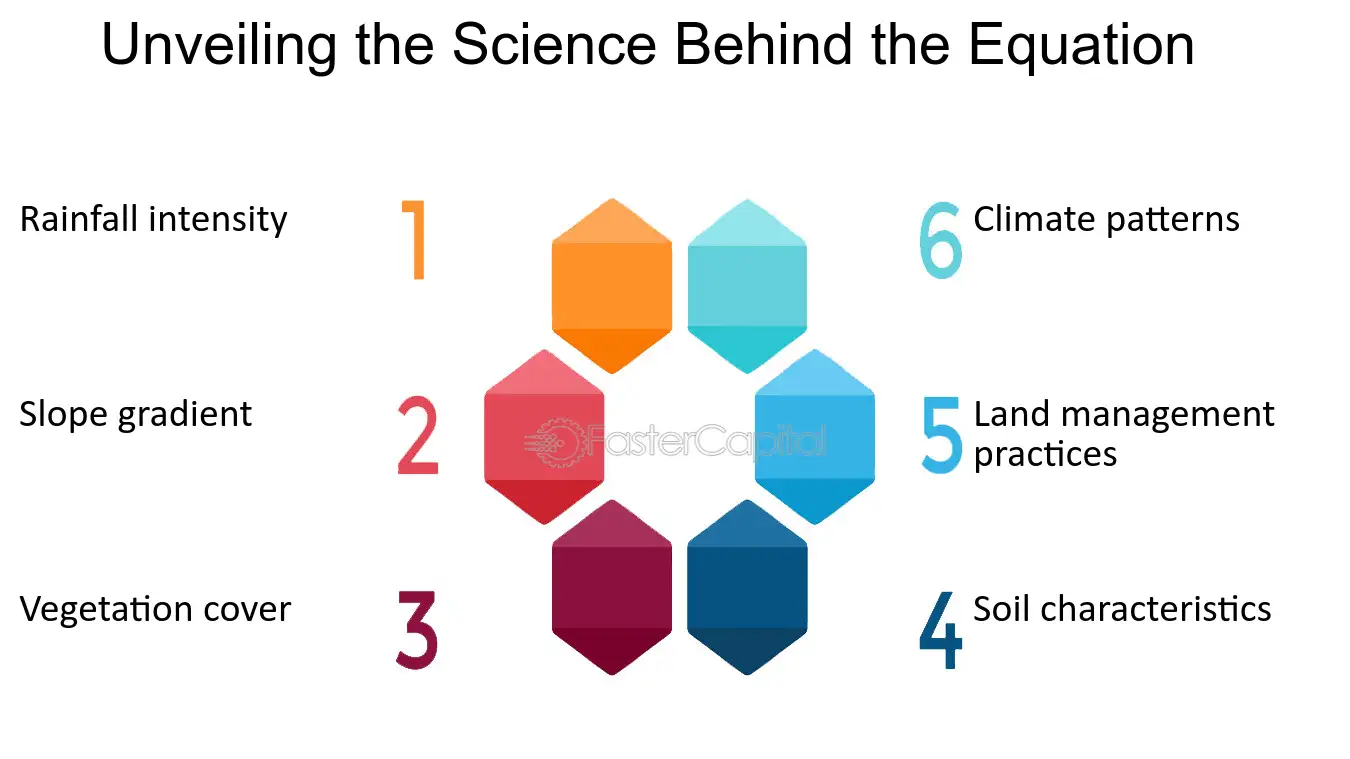 Unveiling the Science Behind the Equation

Rainfall intensity 1

Slope gradient 2

Vegetation cover 3

FasterCapital

6 Climate patterns

5 Land management practices

4 Soil characteristics